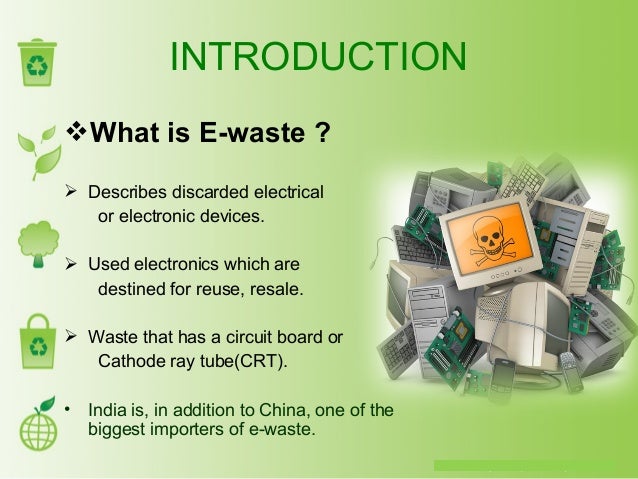 INTRODUCTION

❖What is E-waste ?

➢ Describes discarded electrical or electronic devices.

➢ Used electronics which are destined for reuse, resale.

➢ Waste that has a circuit board or Cathode ray tube(CRT).

• India is, in addition to China, one of the biggest importers of e-waste.